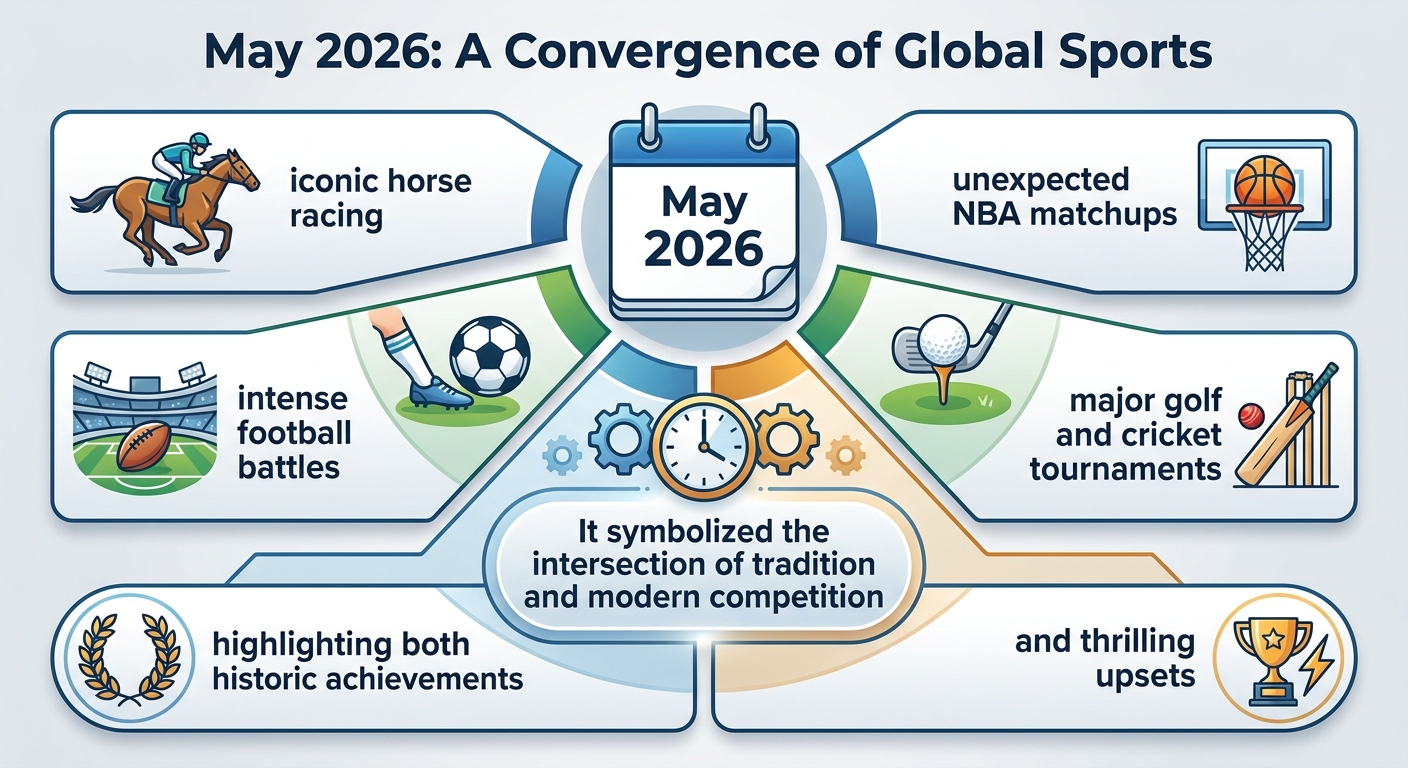 May 2026: A Convergence of Global Sports

iconic horse racing

May 2026

unexpected NBA matchups

intense football battles

major golf and cricket tournaments

It symbolized the intersection of tradition and modern competition

highlighting both historic achievements

and thrilling upsets